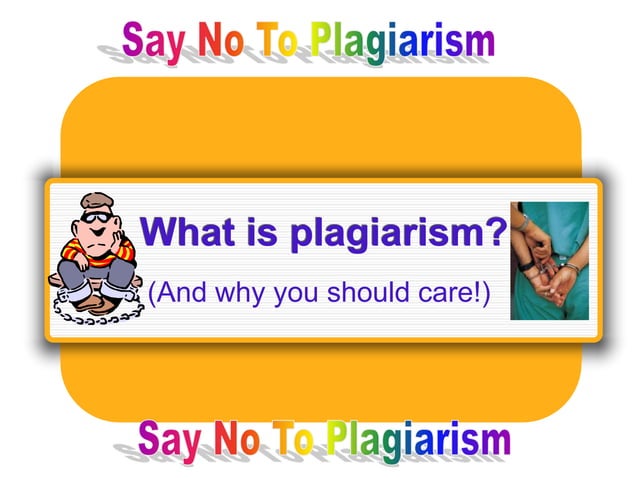 Say No To Plagiarism

What is plagiarism?

(And why you should care!)

Say No To Plagiarism